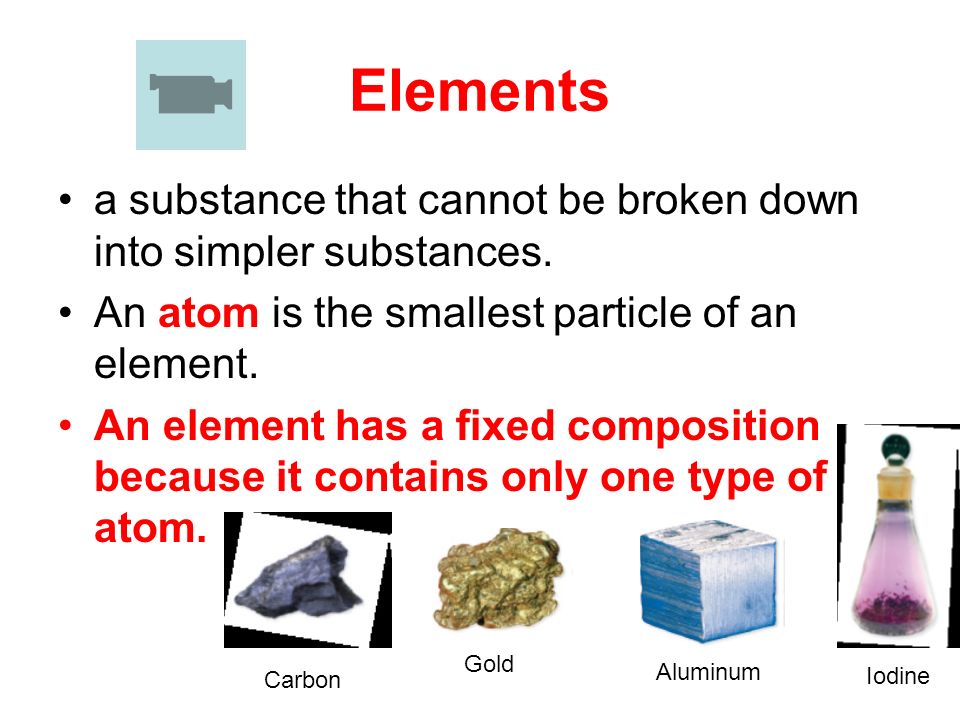 Elements

• a substance that cannot be broken down into simpler substances.

• An atom is the smallest particle of an element.

• An element has a fixed composition because it contains only one type of atom.

Carbon

Gold

Aluminum

Iodine